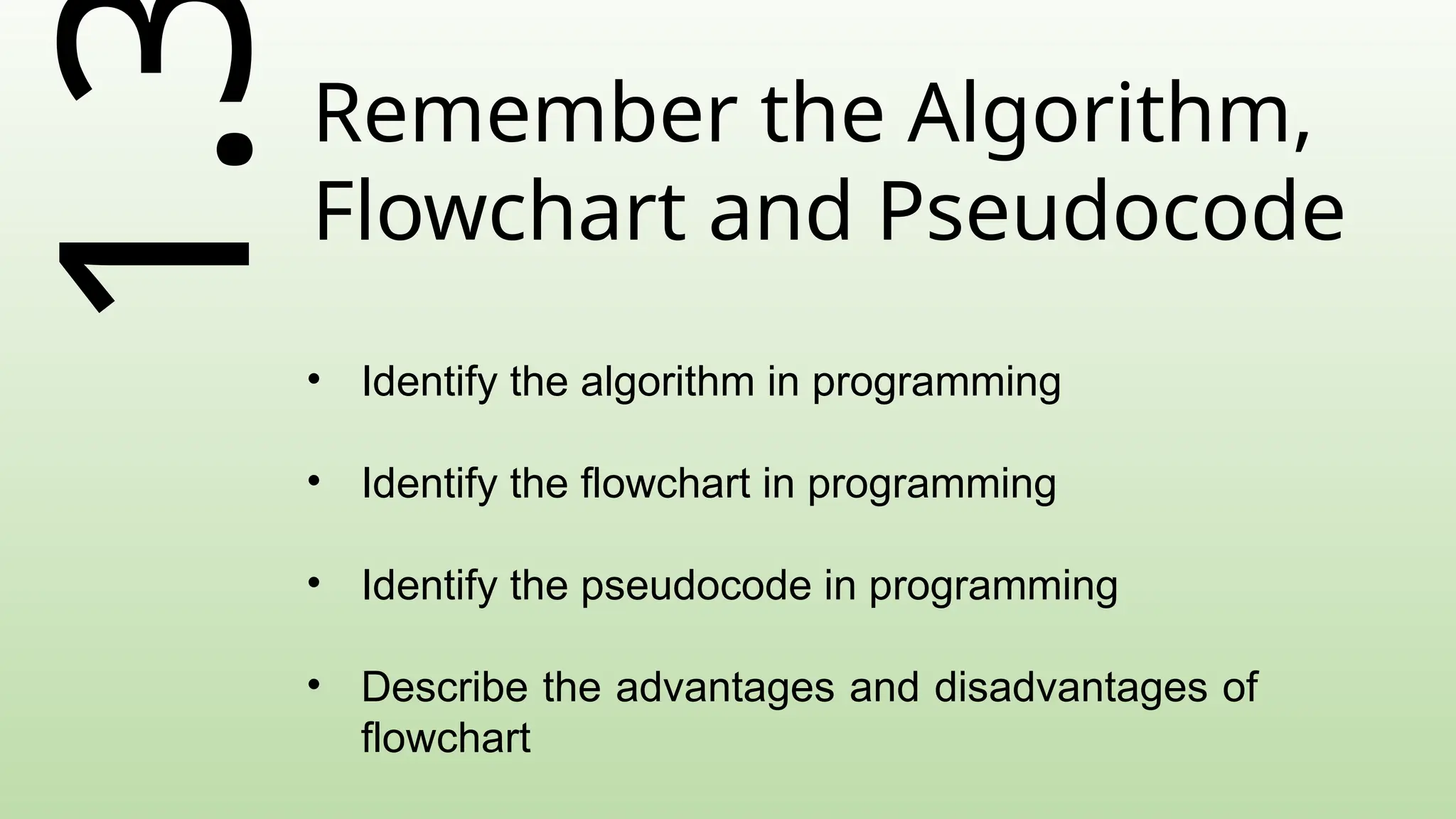 1.3

Remember the Algorithm, Flowchart and Pseudocode

• Identify the algorithm in programming

• Identify the flowchart in programming

• Identify the pseudocode in programming

• Describe the advantages and disadvantages of flowchart